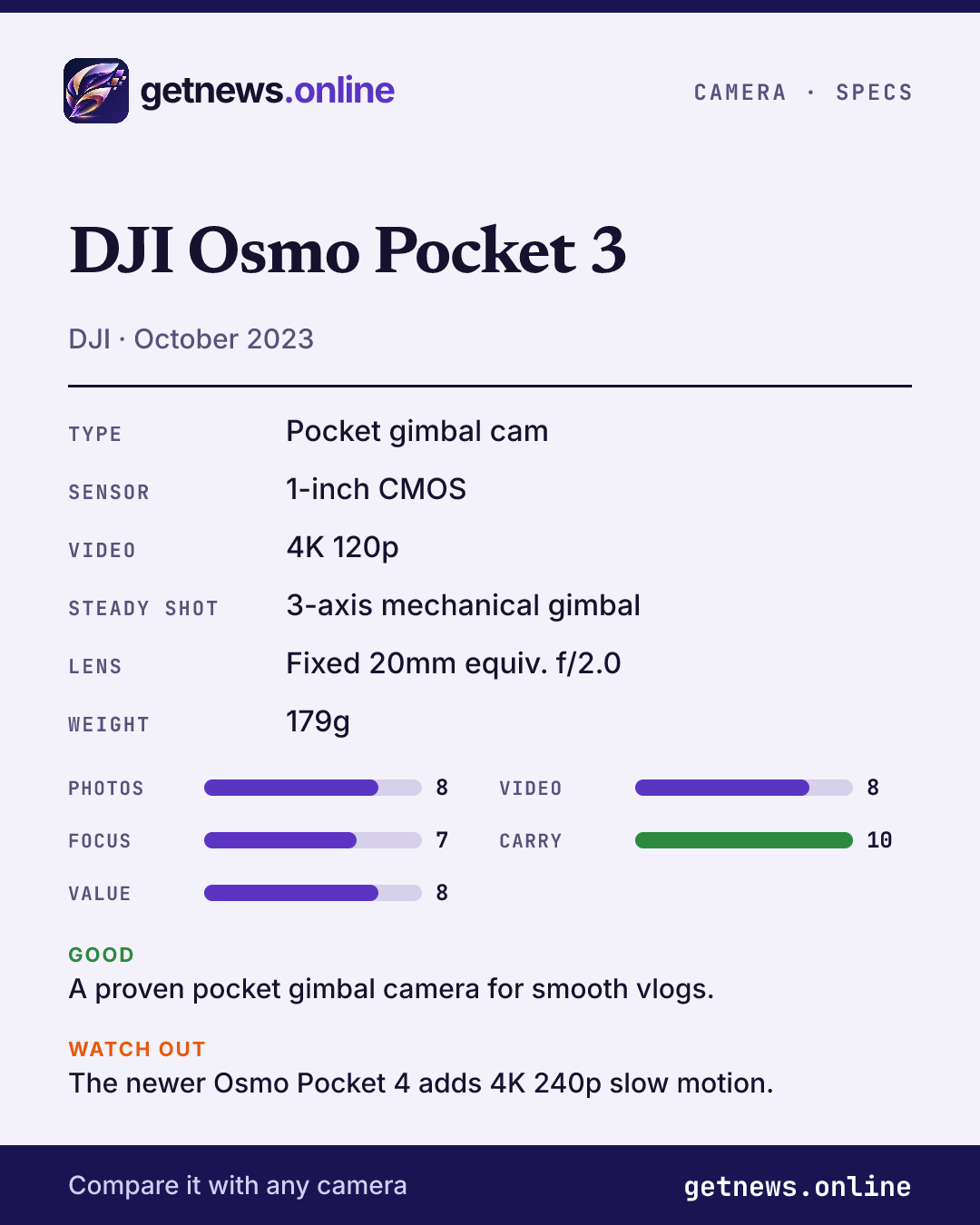 getnews.online

CAMERA · SPECS

DJI Osmo Pocket 3

DJI · October 2023

TYPE
Pocket gimbal cam

SENSOR
1-inch CMOS

VIDEO
4K 120p

STEADY SHOT
3-axis mechanical gimbal

LENS
Fixed 20mm equiv. f/2.0

WEIGHT
179g

PHOTOS 8
FOCUS 7
VALUE 8

VIDEO 8
CARRY 10

GOOD
A proven pocket gimbal camera for smooth vlogs.

WATCH OUT
The newer Osmo Pocket 4 adds 4K 240p slow motion.

Compare it with any camera

getnews.online